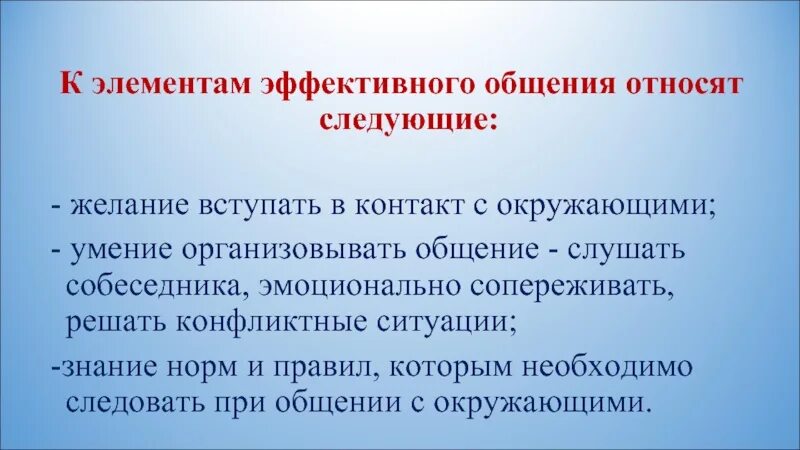 К элементам эффективного общения относят следующие:

- желание вступать в контакт с окружающими;

- умение организовывать общение - слушать собеседника, эмоционально сопереживать, решать конфликтные ситуации;

-знание норм и правил, которым необходимо следовать при общении с окружающими.